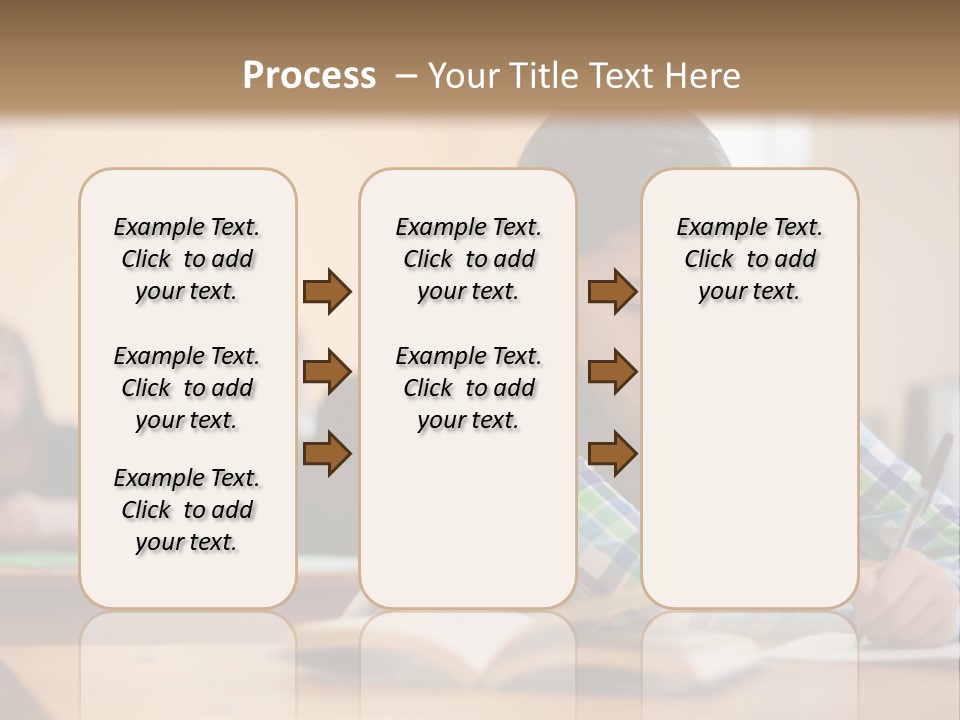 Process – Your Title Text Here

Example Text. Click to add your text.

Example Text. Click to add your text.

Example Text. Click to add your text.

Example Text. Click to add your text.

Example Text. Click to add your text.

Example Text. Click to add your text.